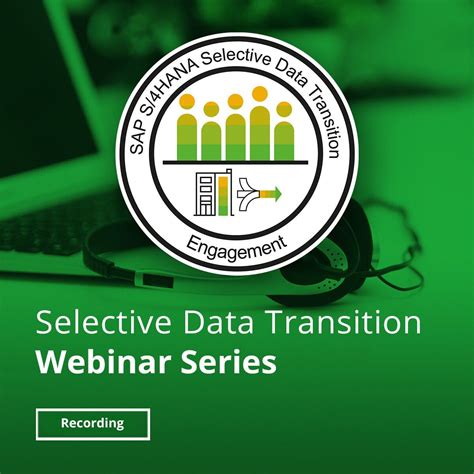 SAP S/4HANA Selective Data Transition

Engagement

Selective Data Transition
Webinar Series

Recording